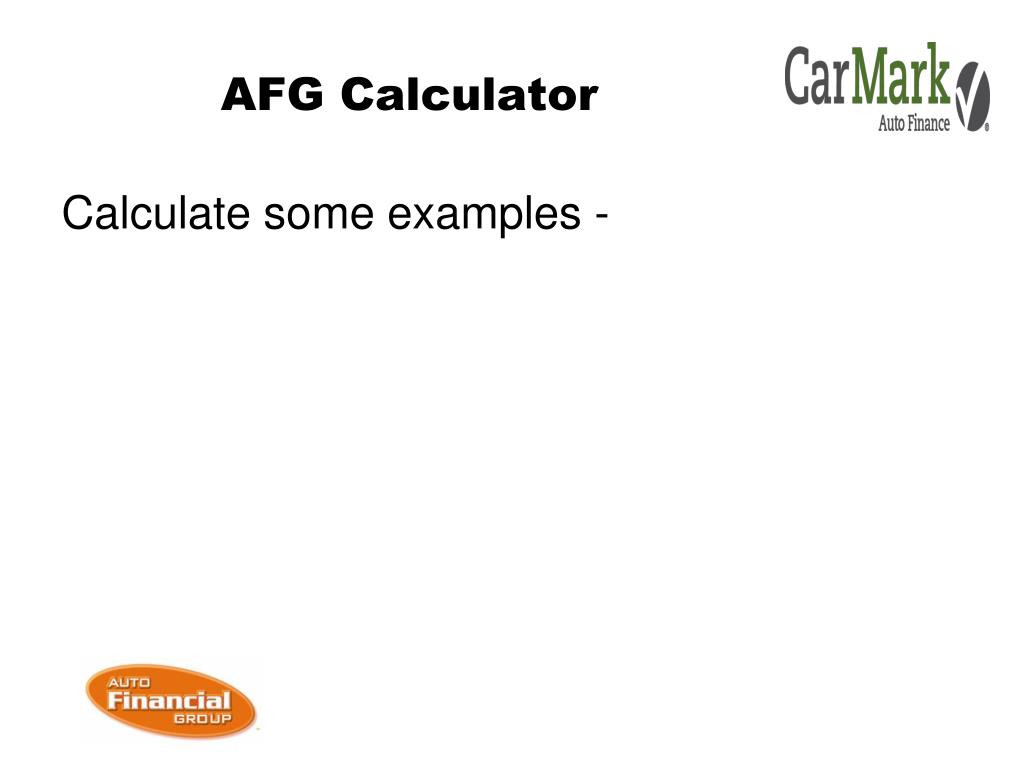 AFG Calculator

CarMark
Auto Finance

Calculate some examples -

AUTO
Financial
GROUP